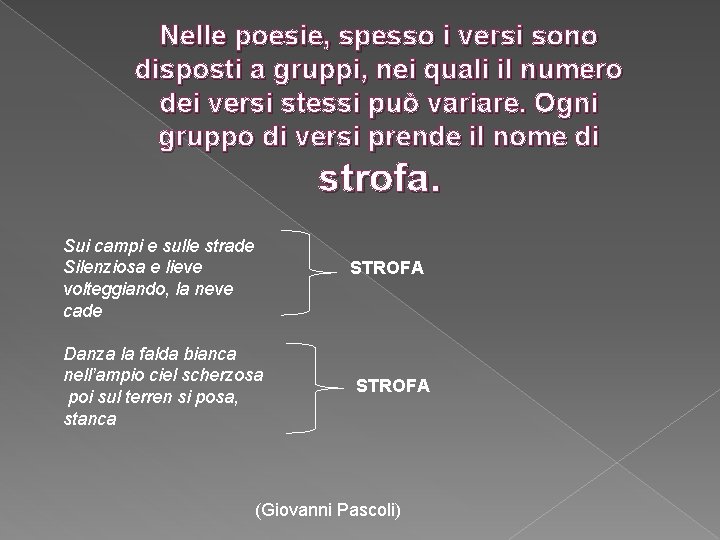 Nelle poesie, spesso i versi sono disposti a gruppi, nei quali il numero dei versi stessi può variare. Ogni gruppo di versi prende il nome di strofa.

Sui campi e sulle strade
Silenziosa e lieve
volteggiando, la neve
cade

STROFA

Danza la falda bianca
nell'ampio ciel scherzosa
poi sul terren si posa,
stanca

STROFA

(Giovanni Pascoli)